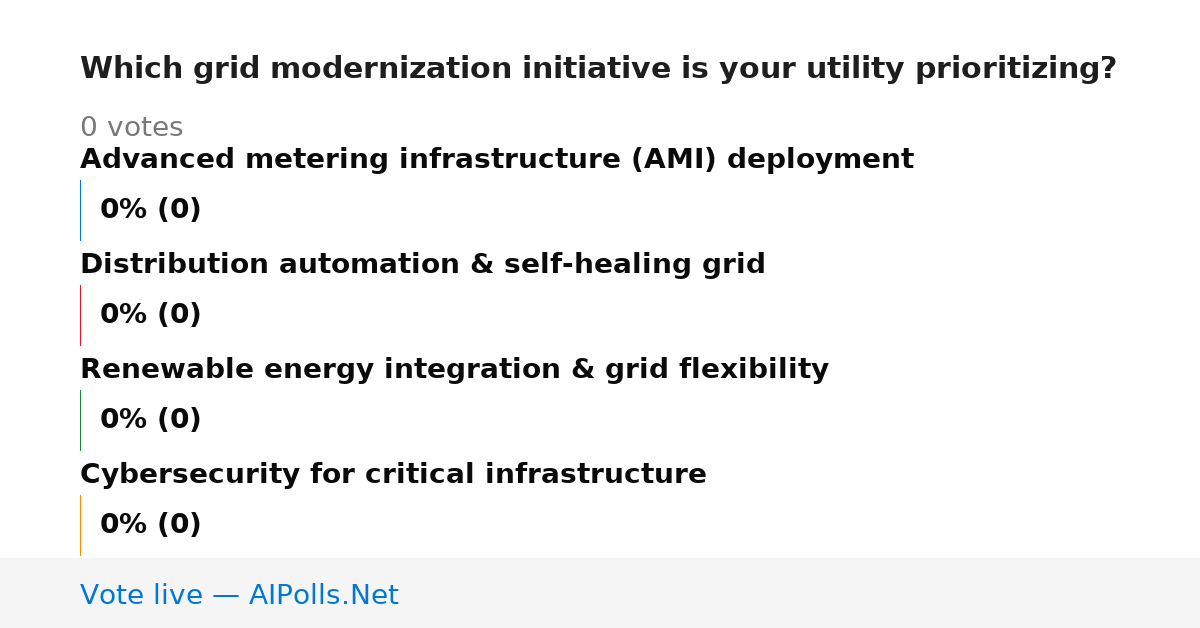 Which grid modernization initiative is your utility prioritizing?

0 votes

Advanced metering infrastructure (AMI) deployment

0% (0)

Distribution automation & self-healing grid

0% (0)

Renewable energy integration & grid flexibility

0% (0)

Cybersecurity for critical infrastructure

0% (0)

Vote live — AIPolls.Net